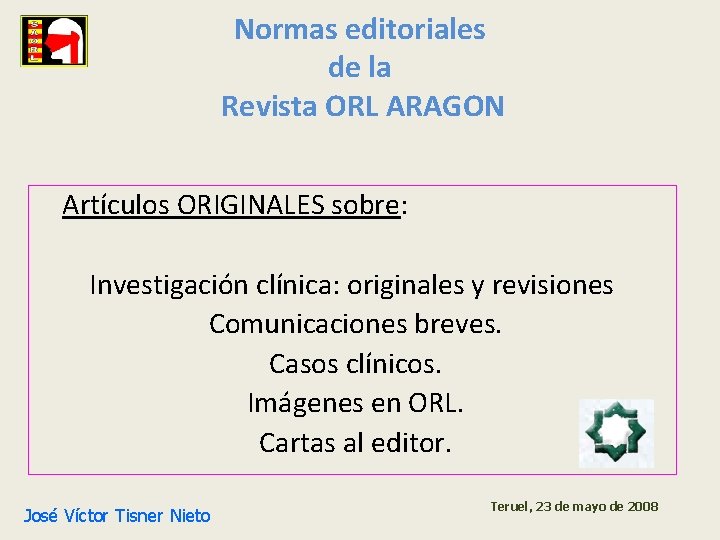 S
A
O
R
L

Normas editoriales
de la
Revista ORL ARAGON

Artículos ORIGINALES sobre:

Investigación clínica: originales y revisiones
Comunicaciones breves.
Casos clínicos.
Imágenes en ORL.
Cartas al editor.

José Víctor Tisner Nieto

Teruel, 23 de mayo de 2008